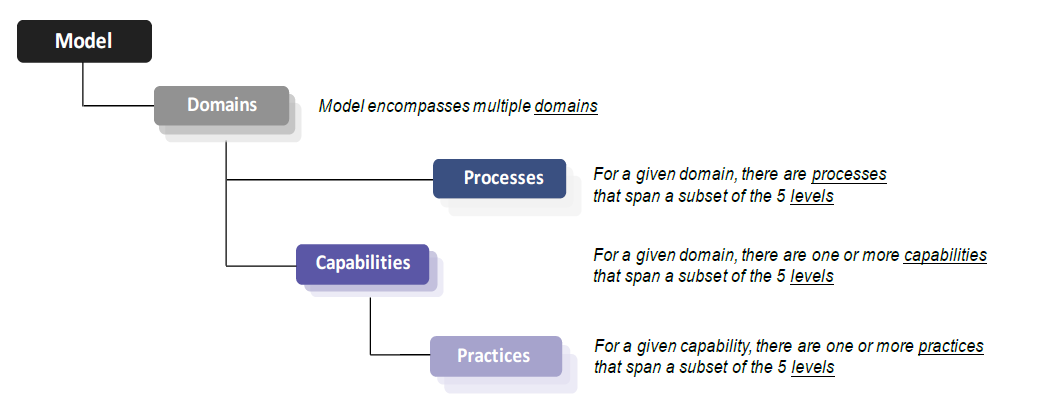 Model

Domains

Model encompasses multiple domains

Processes

For a given domain, there are processes that span a subset of the 5 levels

Capabilities

For a given domain, there are one or more capabilities that span a subset of the 5 levels

Practices

For a given capability, there are one or more practices that span a subset of the 5 levels